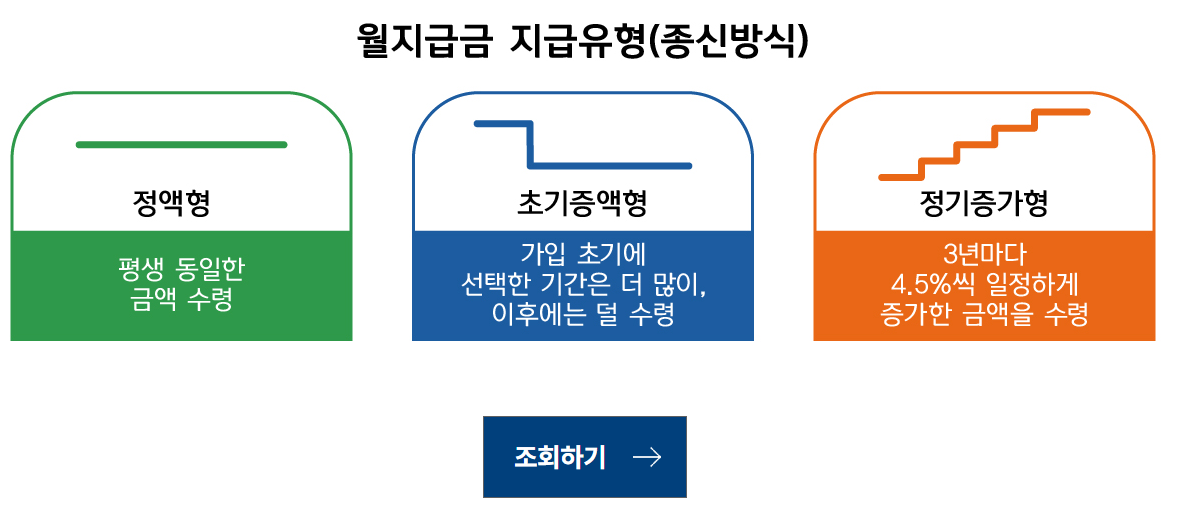 월지급금 지급유형(종신방식)

정액형

평생 동일한 금액 수령

초기증액형

가입 초기에 선택한 기간은 더 많이, 이후에는 덜 수령

정기증가형

3년마다 4.5%씩 일정하게 증가한 금액을 수령

조회하기 →